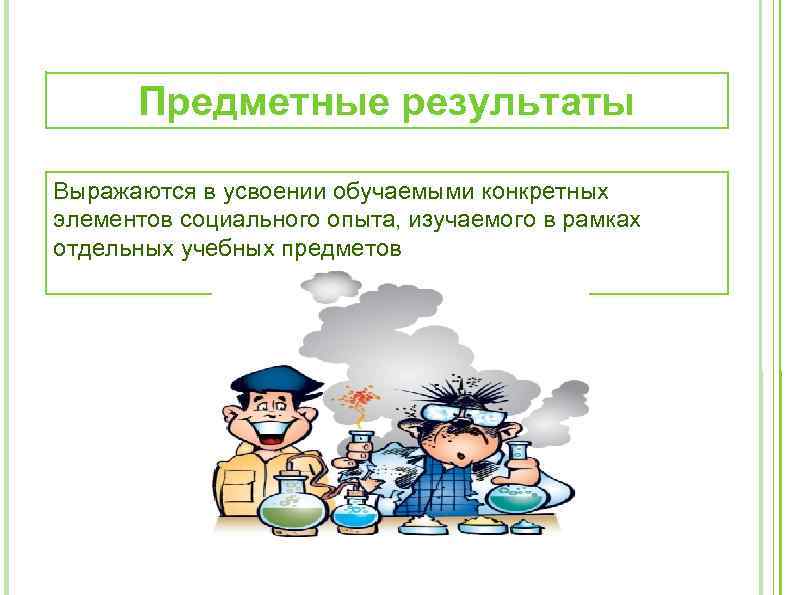 Предметные результаты

Выражаются в усвоении обучаемыми конкретных элементов социального опыта, изучаемого в рамках отдельных учебных предметов